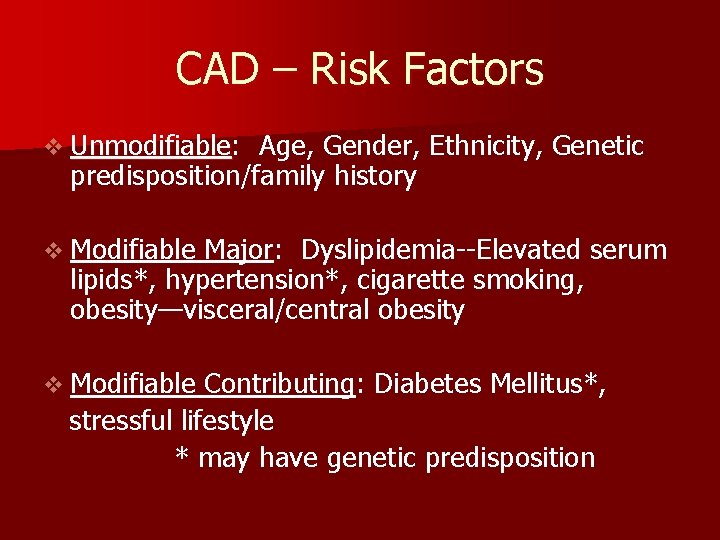 CAD – Risk Factors

❖ Unmodifiable: Age, Gender, Ethnicity, Genetic predisposition/family history

❖ Modifiable Major: Dyslipidemia--Elevated serum lipids*, hypertension*, cigarette smoking, obesity—visceral/central obesity

❖ Modifiable Contributing: Diabetes Mellitus*, stressful lifestyle

* may have genetic predisposition